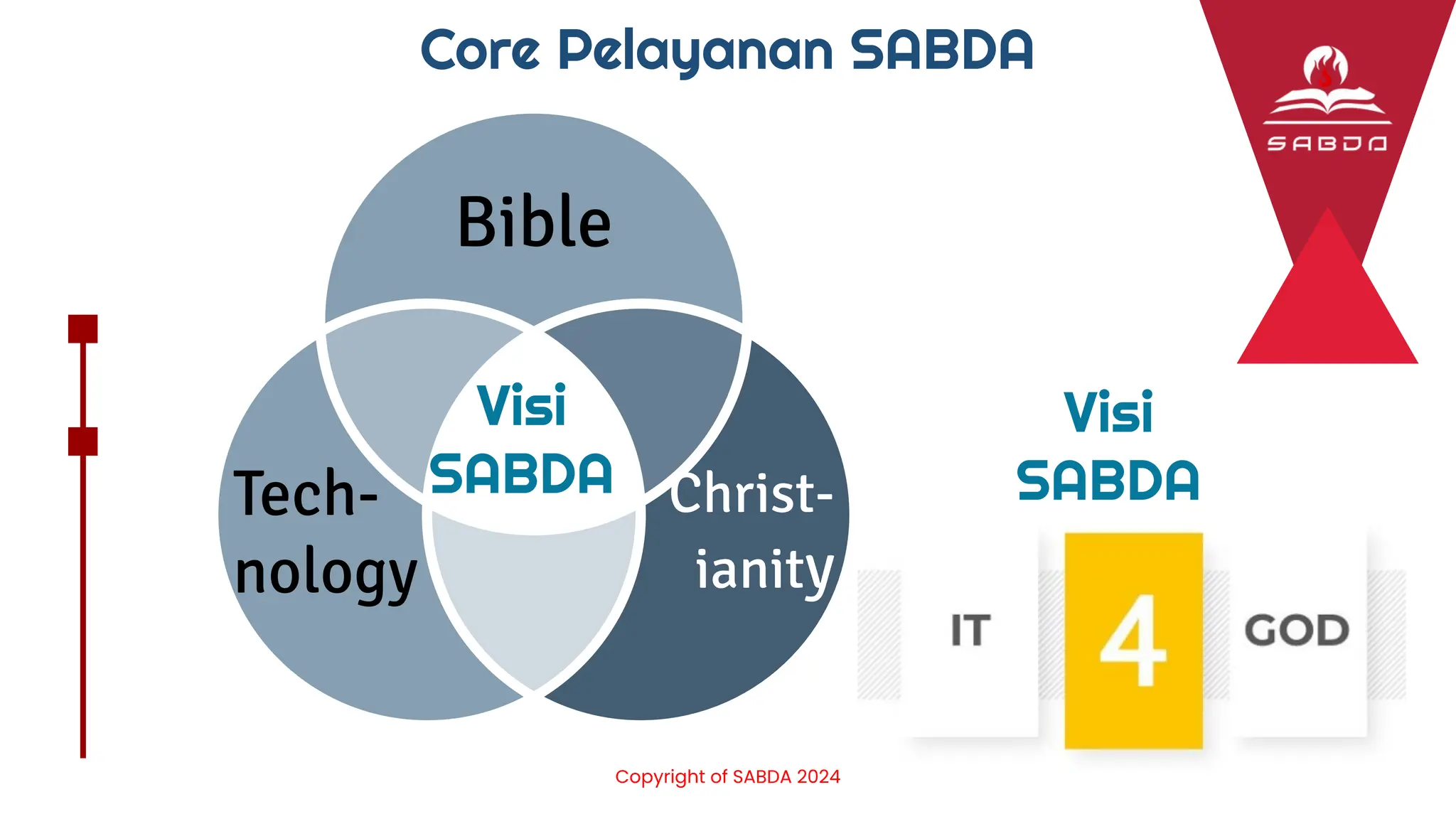 Core Pelayanan SABDA

SABDA

Bible

Visi SABDA

Tech-nology

Christ-ianity

Visi SABDA

IT

4

GOD

Copyright of SABDA 2024